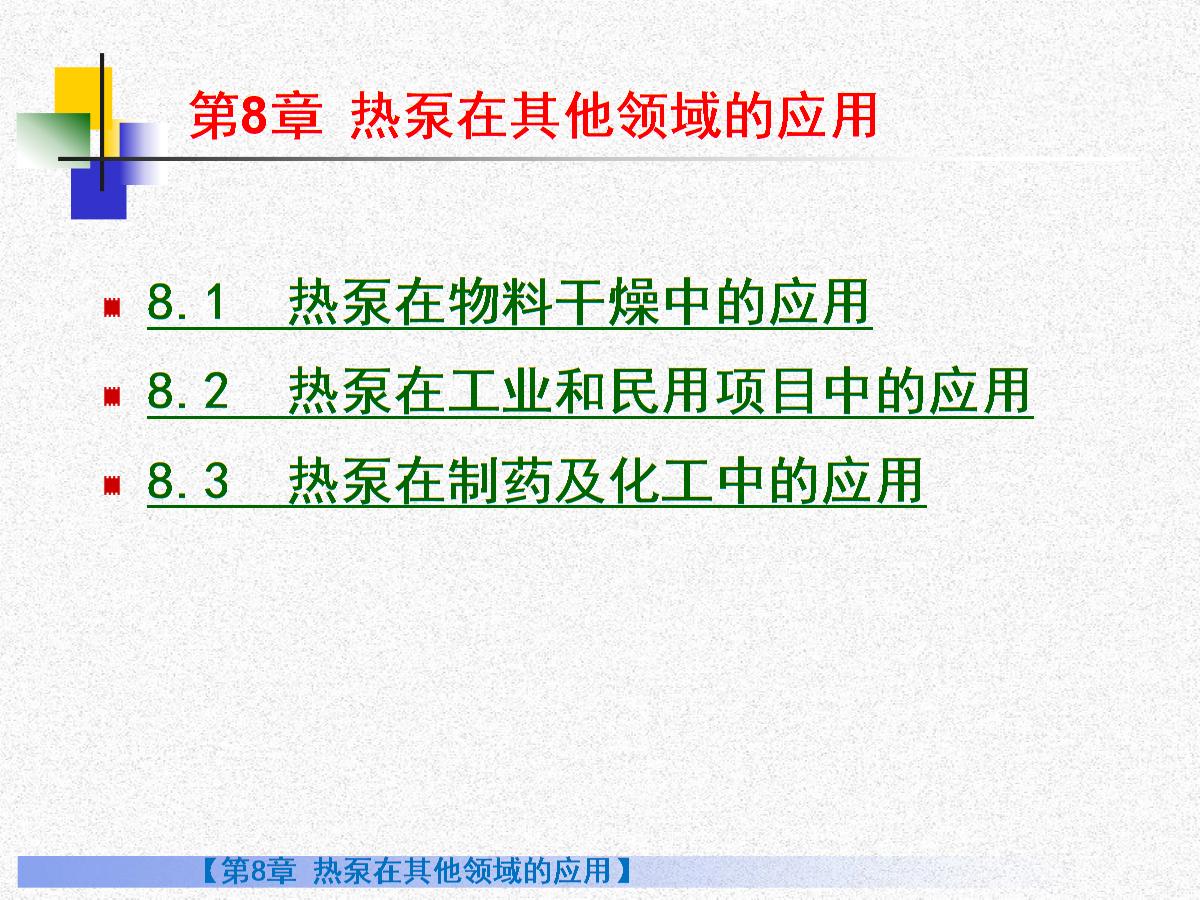 第8章 热泵在其他领域的应用

8.1 热泵在物料干燥中的应用

8.2 热泵在工业和民用项目中的应用

8.3 热泵在制药及化工中的应用

【第8章 热泵在其他领域的应用】